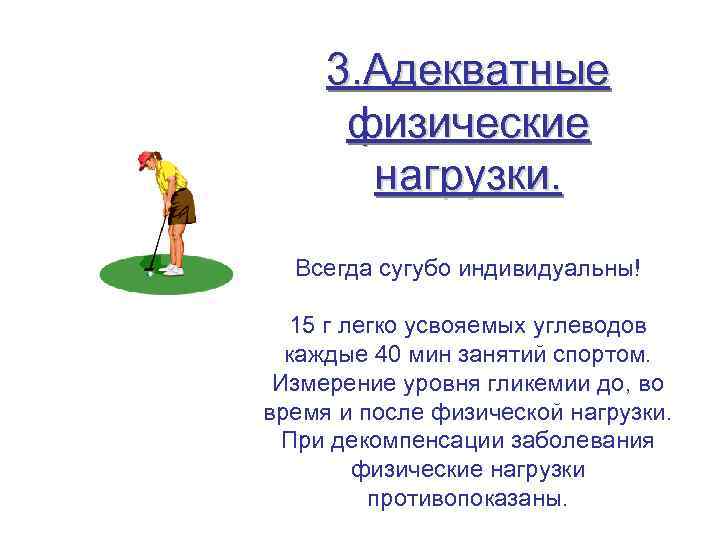 3.Адекватные физические нагрузки.

Всегда сугубо индивидуальны!

15 г легко усвояемых углеводов каждые 40 мин занятий спортом. Измерение уровня гликемии до, во время и после физической нагрузки. При декомпенсации заболевания физические нагрузки противопоказаны.